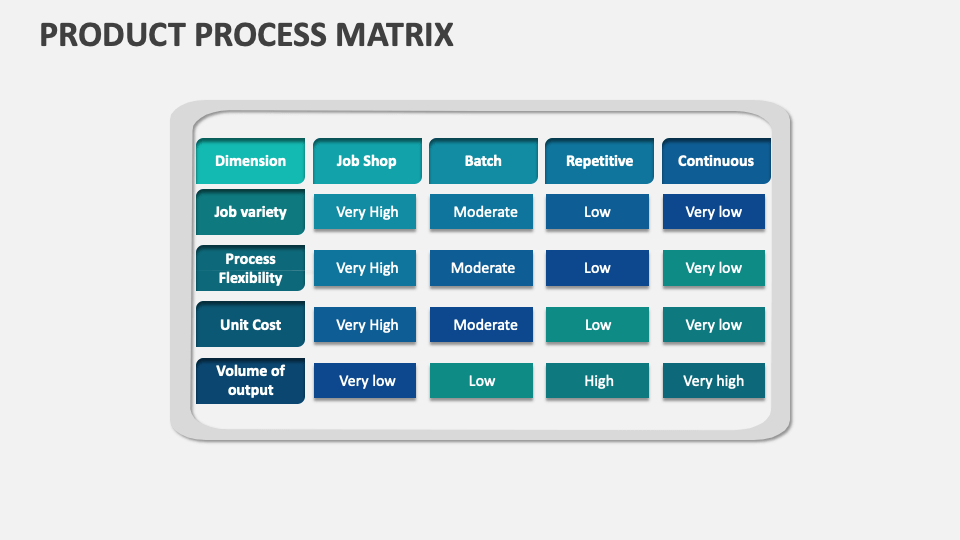 PRODUCT PROCESS MATRIX

| Dimension | Job Shop | Batch | Repetitive | Continuous |
|---|---|---|---|---|
| Job variety | Very High | Moderate | Low | Very low |
| Process Flexibility | Very High | Moderate | Low | Very low |
| Unit Cost | Very High | Moderate | Low | Very low |
| Volume of output | Very low | Low | High | Very high |